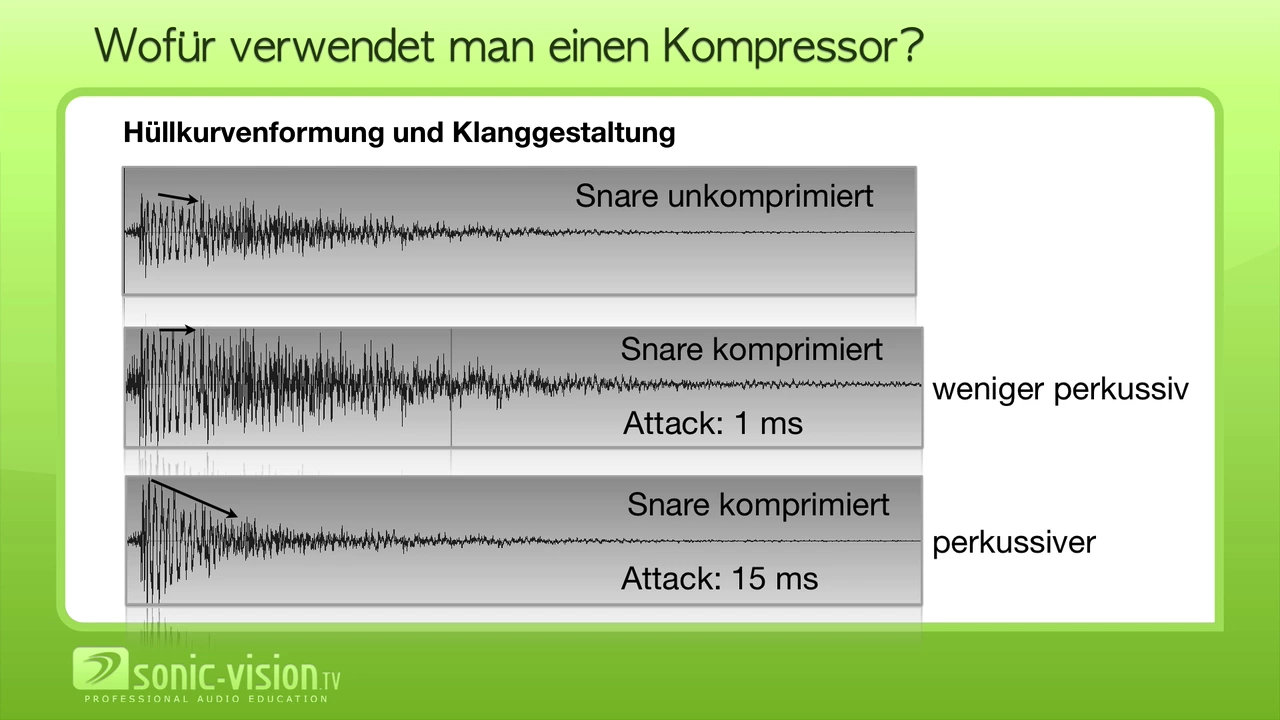 Wofür verwendet man einen Kompressor?

Hüllkurvenformung und Klanggestaltung

Snare unkomprimiert

Snare komprimiert

Attack: 1 ms

weniger perkussiv

Snare komprimiert

Attack: 15 ms

perkussiver

sonic-vision.tv
PROFESSIONAL AUDIO EDUCATION